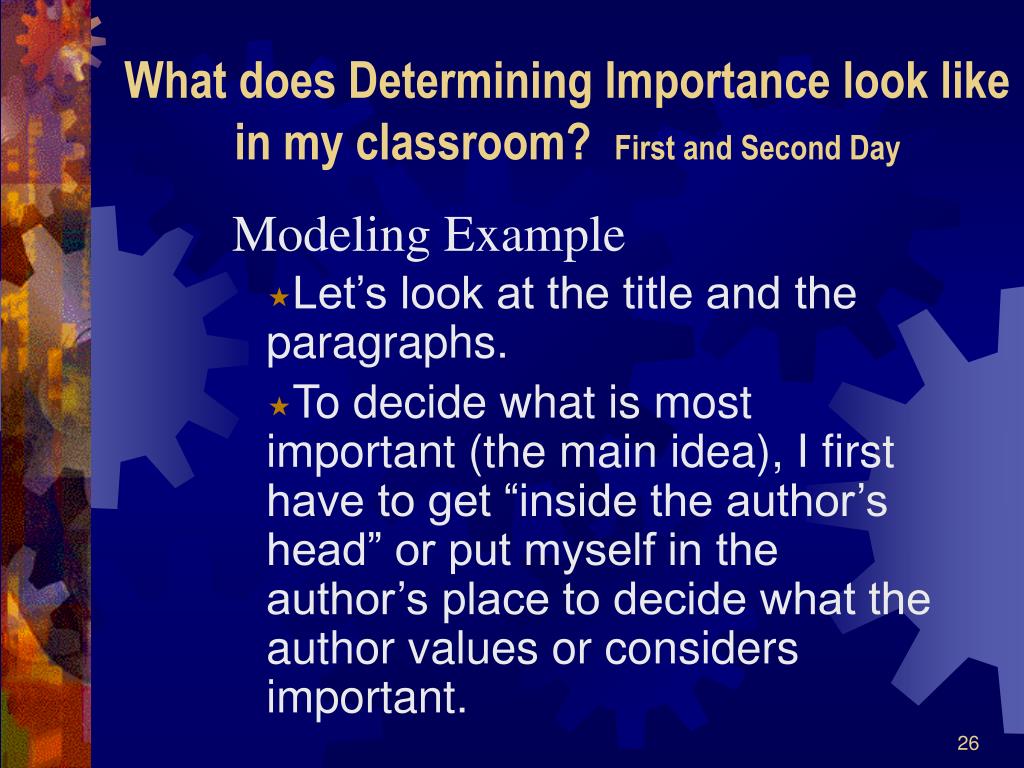 What does Determining Importance look like in my classroom? First and Second Day

Modeling Example

Let’s look at the title and the paragraphs.

To decide what is most important (the main idea), I first have to get “inside the author’s head” or put myself in the author’s place to decide what the author values or considers important.

26